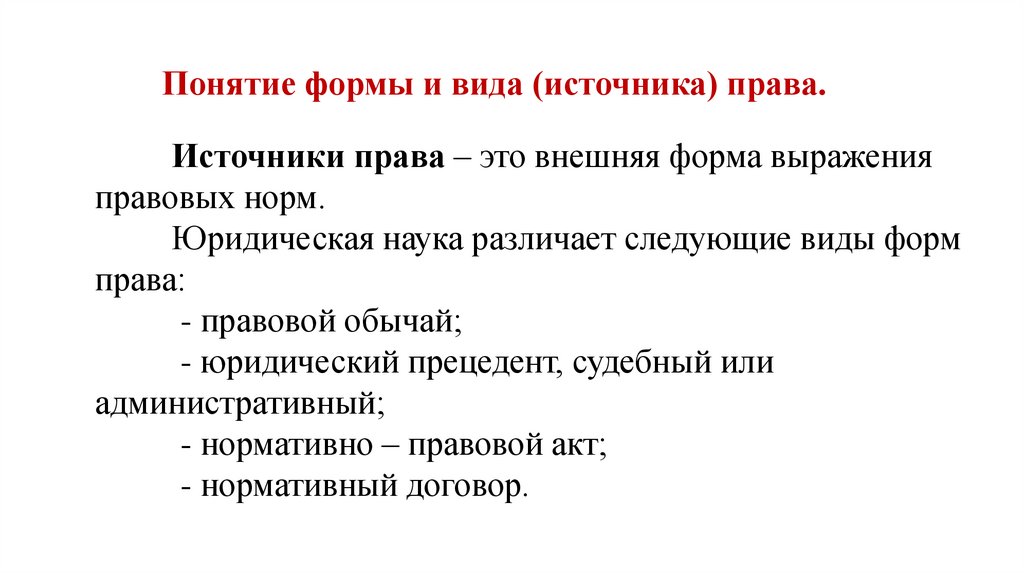 Понятие формы и вида (источника) права.

Источники права – это внешняя форма выражения правовых норм.

Юридическая наука различает следующие виды форм права:

- правовой обычай;

- юридический прецедент, судебный или административный;

- нормативно – правовой акт;

- нормативный договор.